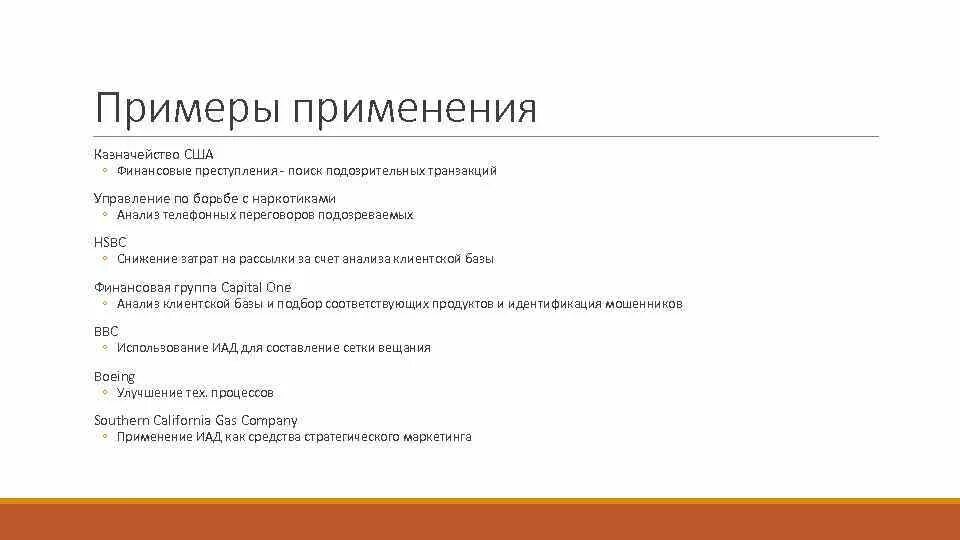 Примеры применения

Казначейство США
◦ Финансовые преступления - поиск подозрительных транзакций

Управление по борьбе с наркотиками
◦ Анализ телефонных переговоров подозреваемых

HSBC
◦ Снижение затрат на рассылки за счет анализа клиентской базы

Финансовая группа Capital One
◦ Анализ клиентской базы и подбор соответствующих продуктов и идентификация мошенников

BBC
◦ Использование ИАД для составление сетки вещания

Boeing
◦ Улучшение тех. процессов

Southern California Gas Company
◦ Применение ИАД как средства стратегического маркетинга